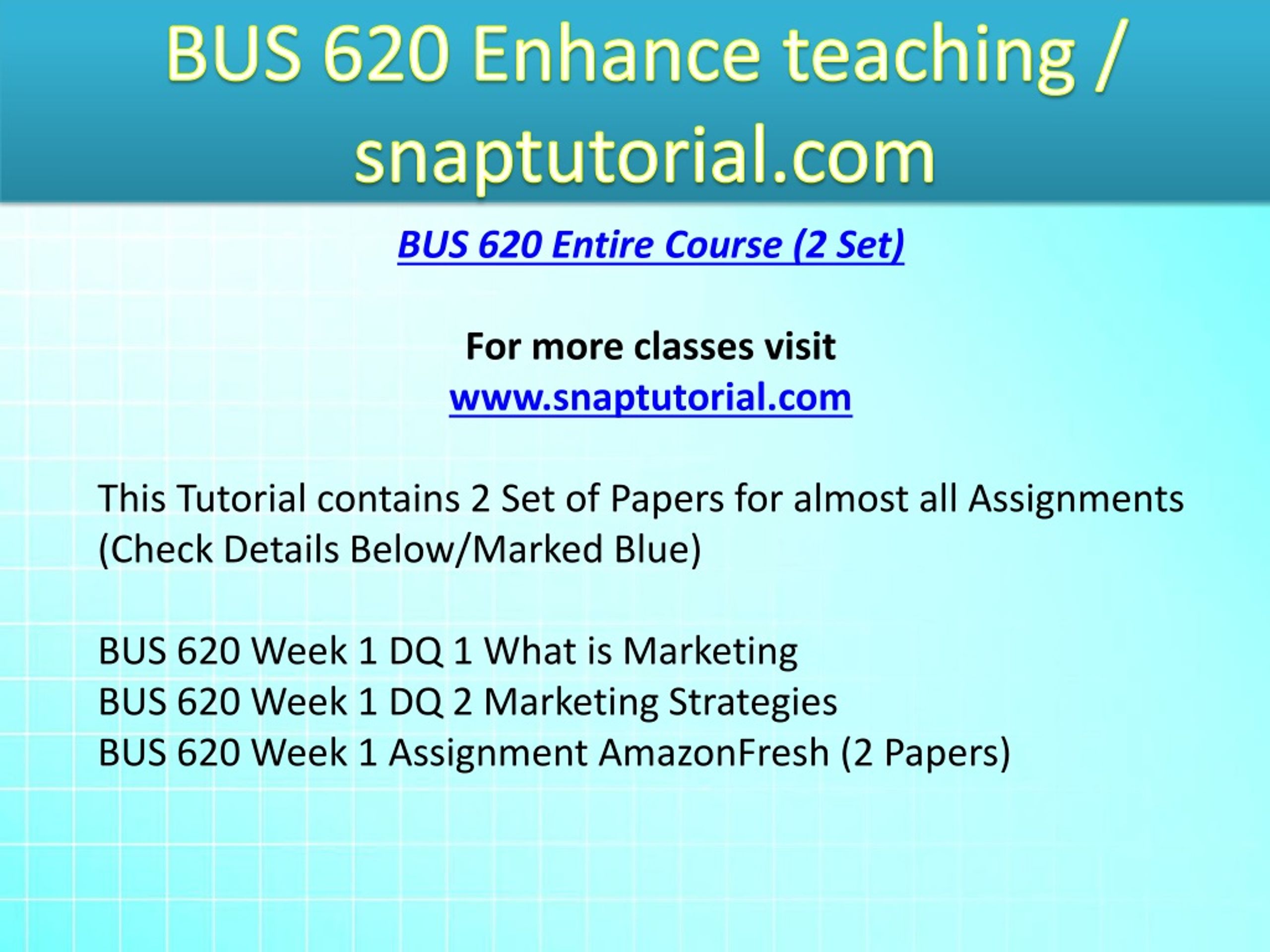 BUS 620 Enhance teaching / snaptutorial.com

BUS 620 Entire Course (2 Set)

For more classes visit
www.snaptutorial.com

This Tutorial contains 2 Set of Papers for almost all Assignments (Check Details Below/Marked Blue)

BUS 620 Week 1 DQ 1 What is Marketing
BUS 620 Week 1 DQ 2 Marketing Strategies
BUS 620 Week 1 Assignment AmazonFresh (2 Papers)